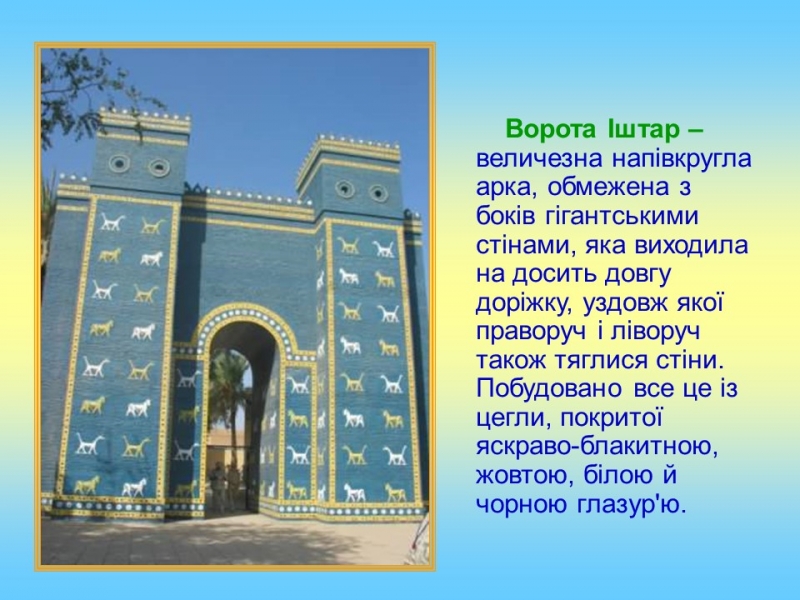 Ворота Іштар – величезна напівкругла арка, обмежена з боків гігантськими стінами, яка виходила на досить довгу доріжку, уздовж якої праворуч і ліворуч також тяглися стіни. Побудовано все це із цегли, покритої яскраво-блакитною, жовтою, білою й чорною глазур'ю.